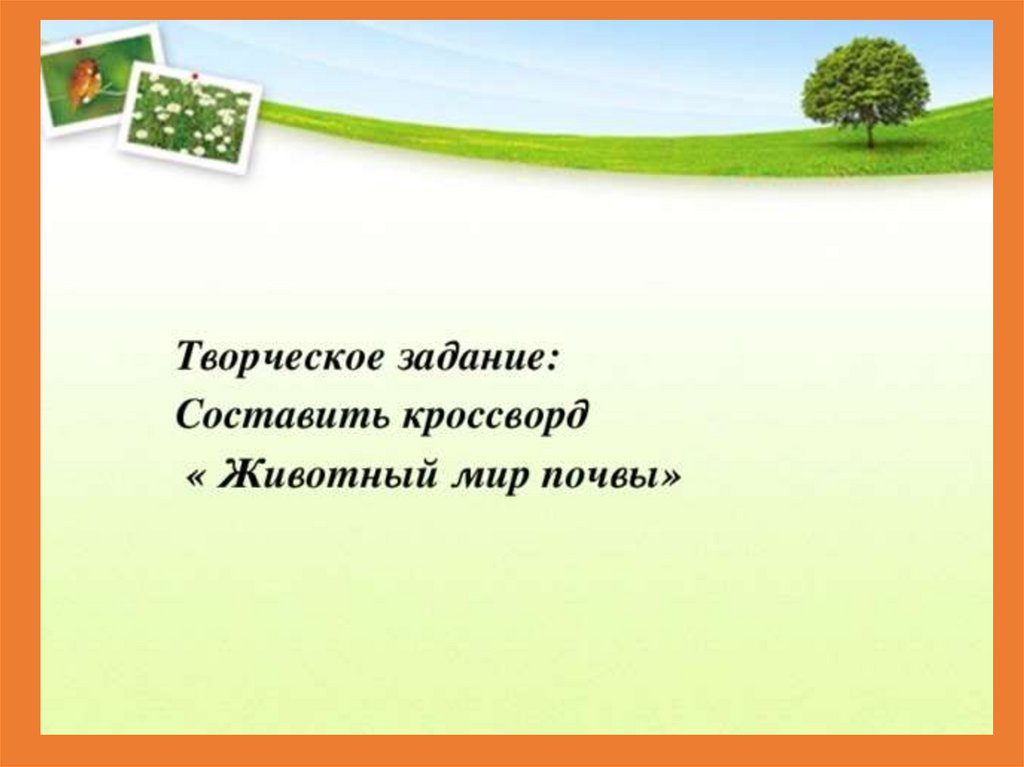 Творческое задание:
Составить кроссворд
« Животный мир почвы»